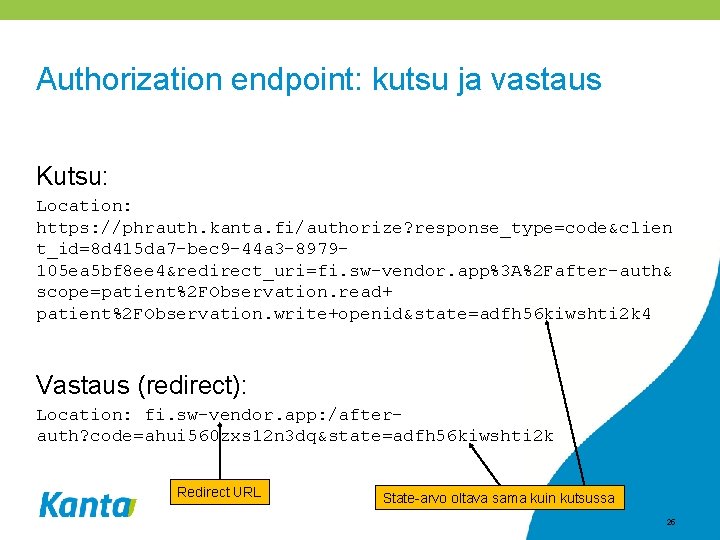 Authorization endpoint: kutsu ja vastaus

Kutsu:

Location: https://phrauth.kanta.fi/authorize?response_type=code&client_id=8d415da7-bec9-44a3-8979-105ea5bf8ee4&redirect_uri=fi.sw-vendor.app%3A%2Fafter-auth&scope=patient%2FObservation.read+patient%2FObservation.write+openid&state=adfh56kiwshti2k4

Vastaus (redirect):

Location: fi.sw-vendor.app:/after-auth?code=ahui560zxs12n3dq&state=adfh56kiwshti2k

Redirect URL

State-arvo oltava sama kuin kutsussa

Kanta

26